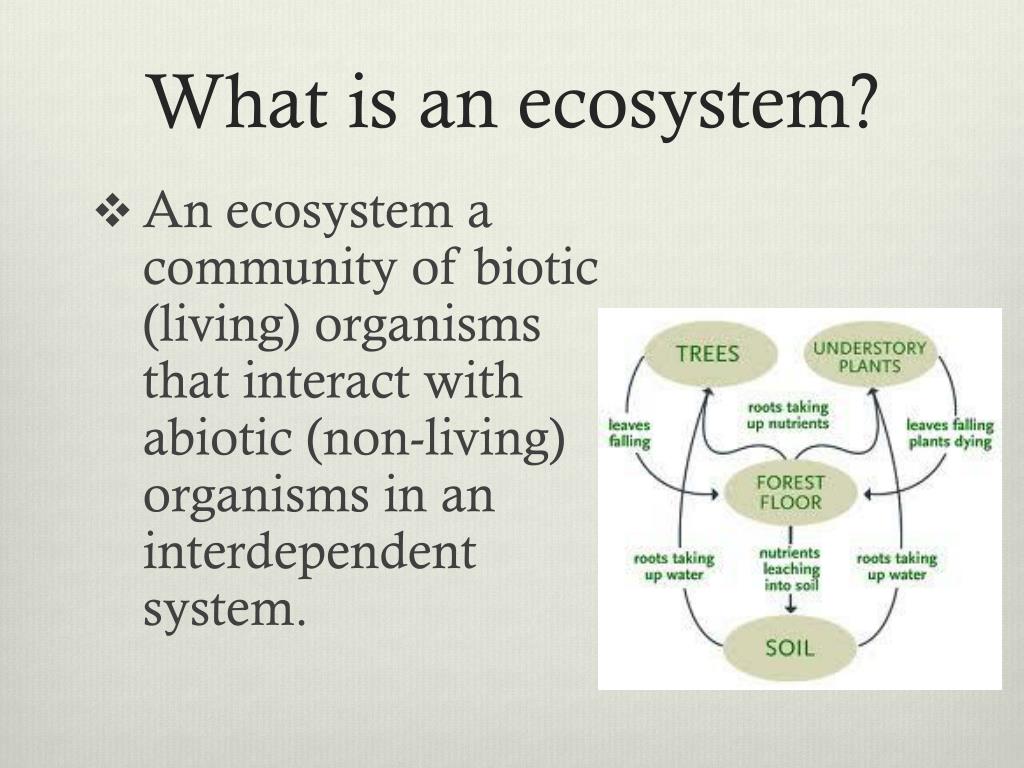 What is an ecosystem?

❖ An ecosystem a community of biotic (living) organisms that interact with abiotic (non-living) organisms in an interdependent system.

TREES

UNDERSTORY PLANTS

leaves falling

roots taking up nutrients

leaves falling plants dying

FOREST FLOOR

roots taking up water

nutrients leaching into soil

roots taking up water

SOIL